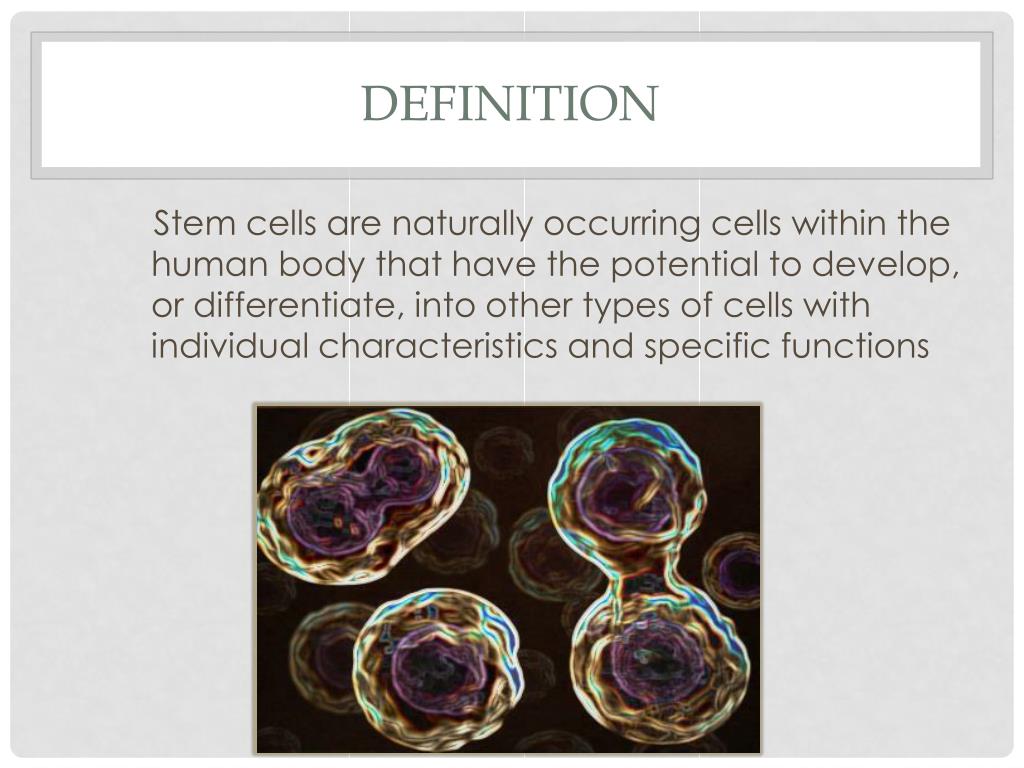 DEFINITION

Stem cells are naturally occurring cells within the human body that have the potential to develop, or differentiate, into other types of cells with individual characteristics and specific functions